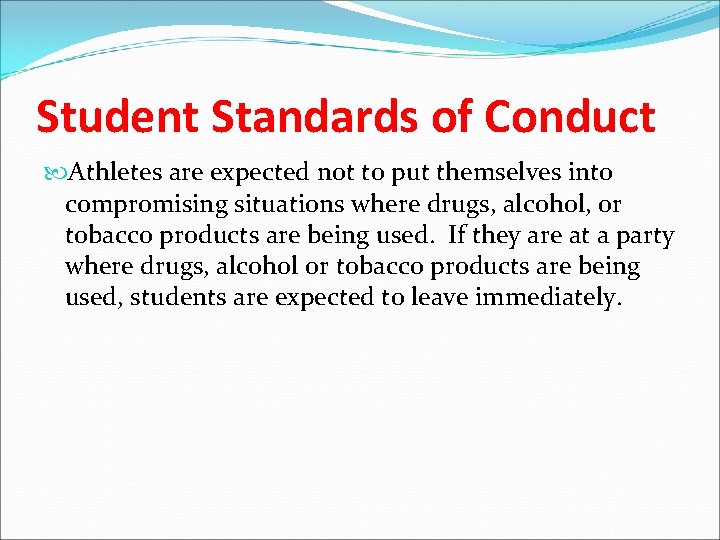 Student Standards of Conduct

Athletes are expected not to put themselves into compromising situations where drugs, alcohol, or tobacco products are being used. If they are at a party where drugs, alcohol or tobacco products are being used, students are expected to leave immediately.